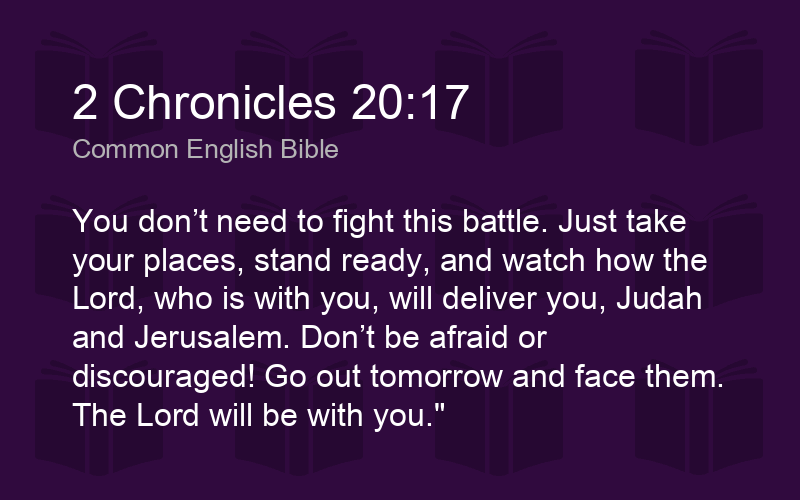 2 Chronicles 20:17
Common English Bible

You don’t need to fight this battle. Just take your places, stand ready, and watch how the Lord, who is with you, will deliver you, Judah and Jerusalem. Don’t be afraid or discouraged! Go out tomorrow and face them. The Lord will be with you."